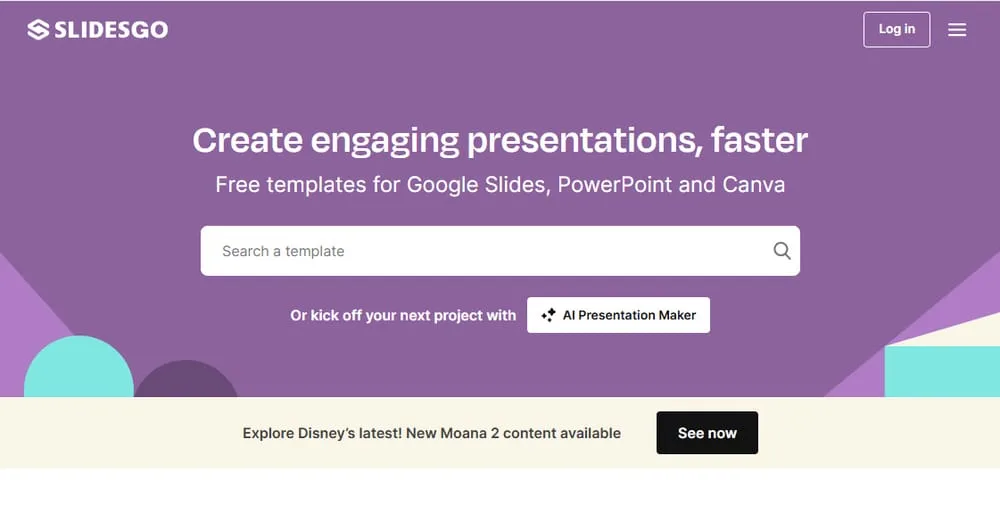 SLIDESGO

Log in

Create engaging presentations, faster

Free templates for Google Slides, PowerPoint and Canva

Search a template

Or kick off your next project with AI Presentation Maker

Explore Disney's latest! New Moana 2 content available

See now